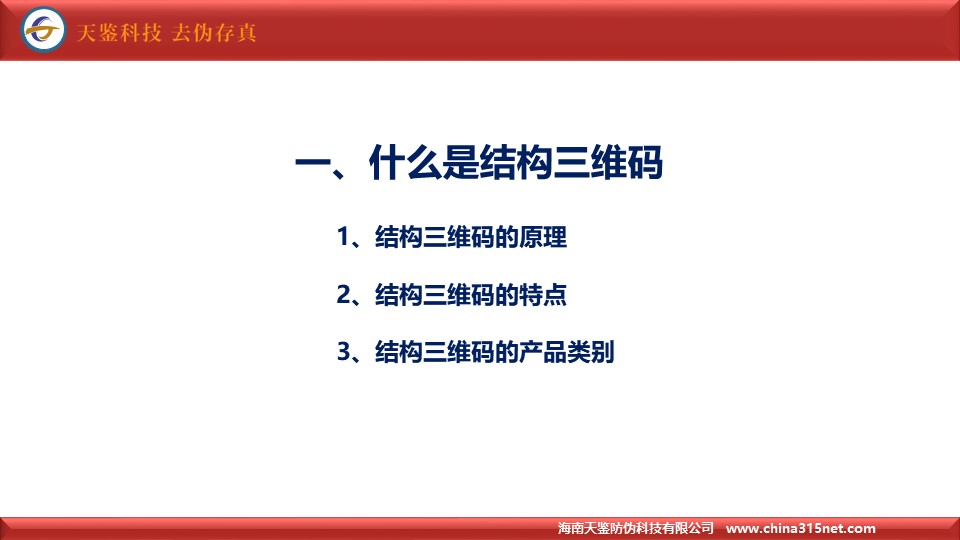 天鉴科技 去伪存真

一、什么是结构三维码

1、结构三维码的原理

2、结构三维码的特点

3、结构三维码的产品类别

海南天鉴防伪科技有限公司 www.china315net.com